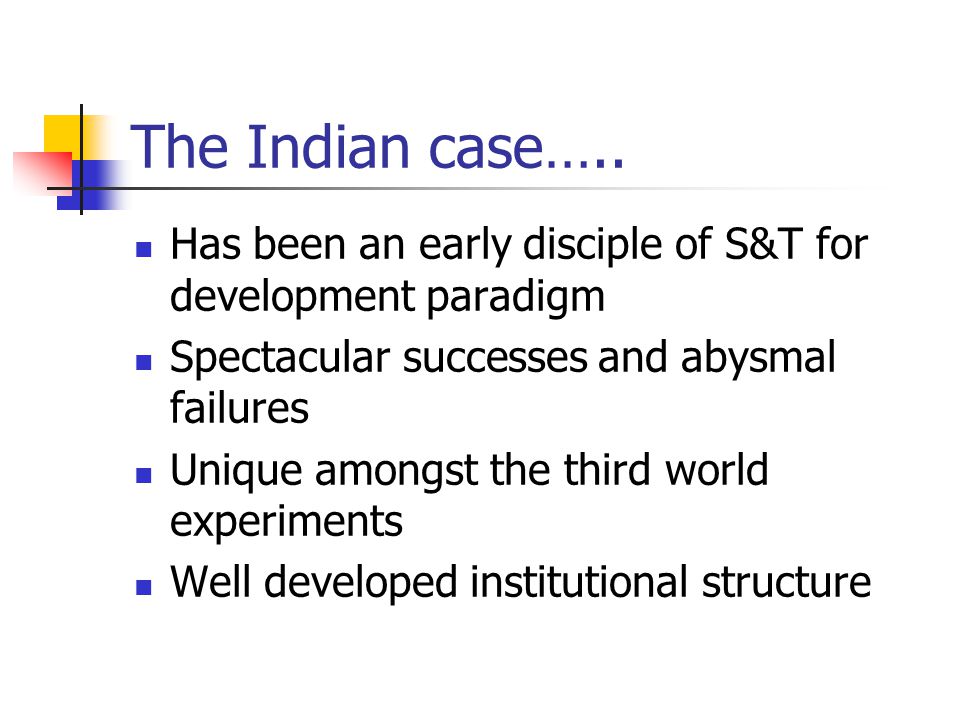 The Indian case…..

- Has been an early disciple of S&T for development paradigm
- Spectacular successes and abysmal failures
- Unique amongst the third world experiments
- Well developed institutional structure